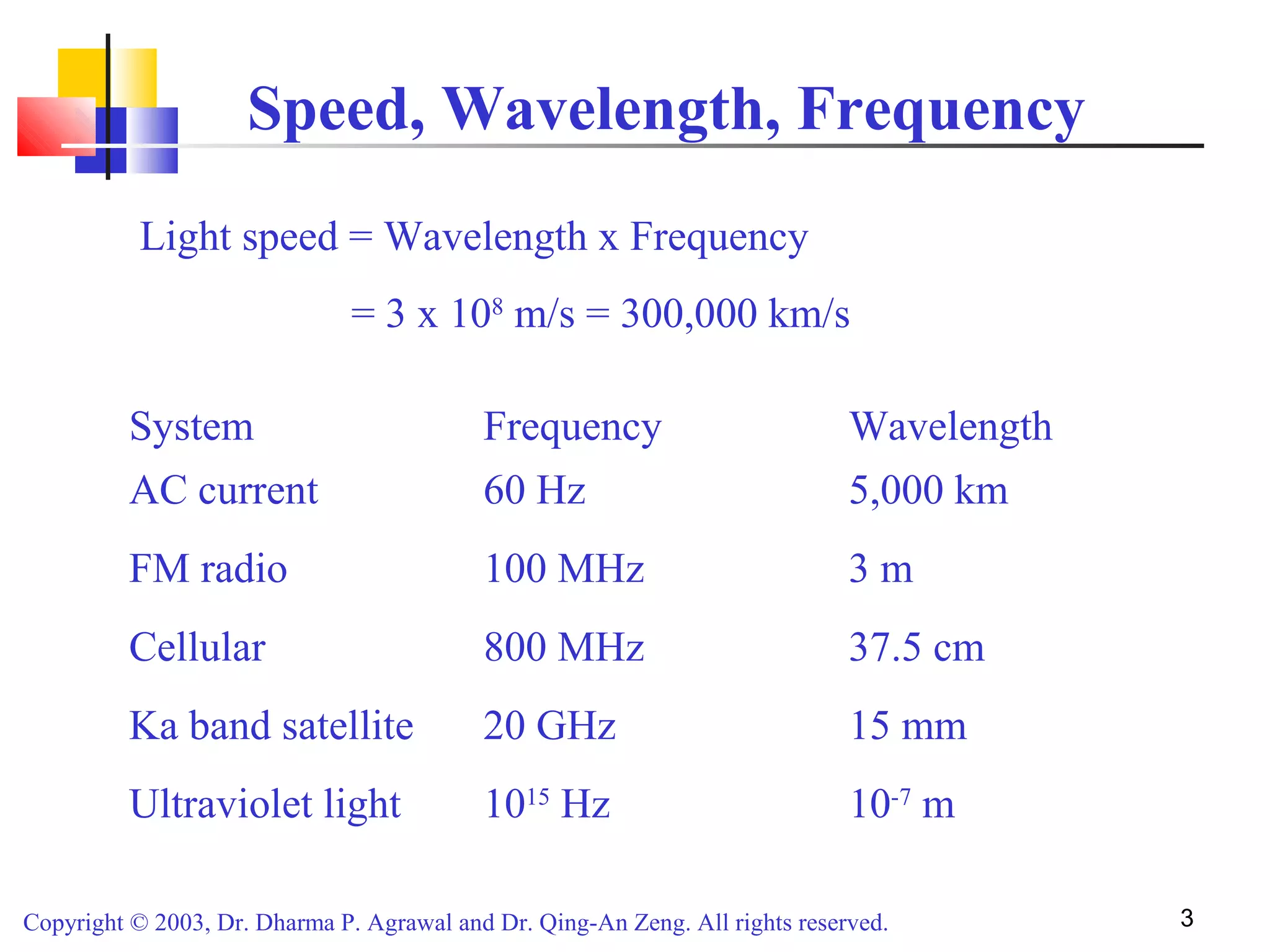 Speed, Wavelength, Frequency

Light speed = Wavelength x Frequency

= 3 x $10^8$ m/s = 300,000 km/s

| System | Frequency | Wavelength |
|---|---|---|
| AC current | 60 Hz | 5,000 km |
| FM radio | 100 MHz | 3 m |
| Cellular | 800 MHz | 37.5 cm |
| Ka band satellite | 20 GHz | 15 mm |
| Ultraviolet light | $10^{15}$ Hz | $10^{-7}$ m |

Copyright © 2003, Dr. Dharma P. Agrawal and Dr. Qing-An Zeng. All rights reserved.

3